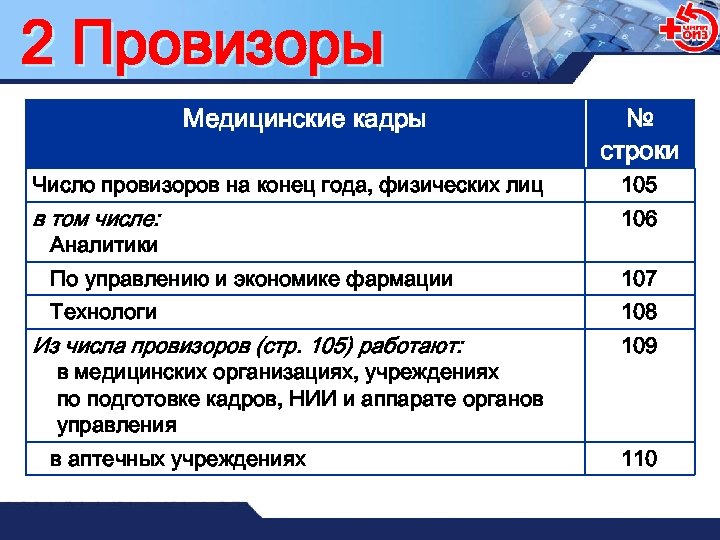 2 Провизоры

ЦНИИ ОИЗ

| Медицинские кадры | № строки |
|---|---|
| Число провизоров на конец года, физических лиц | 105 |
| в том числе: Аналитики | 106 |
| По управлению и экономике фармации | 107 |
| Технологи | 108 |
| Из числа провизоров (стр. 105) работают: в медицинских организациях, учреждениях по подготовке кадров, НИИ и аппарате органов управления | 109 |
| в аптечных учреждениях | 110 |